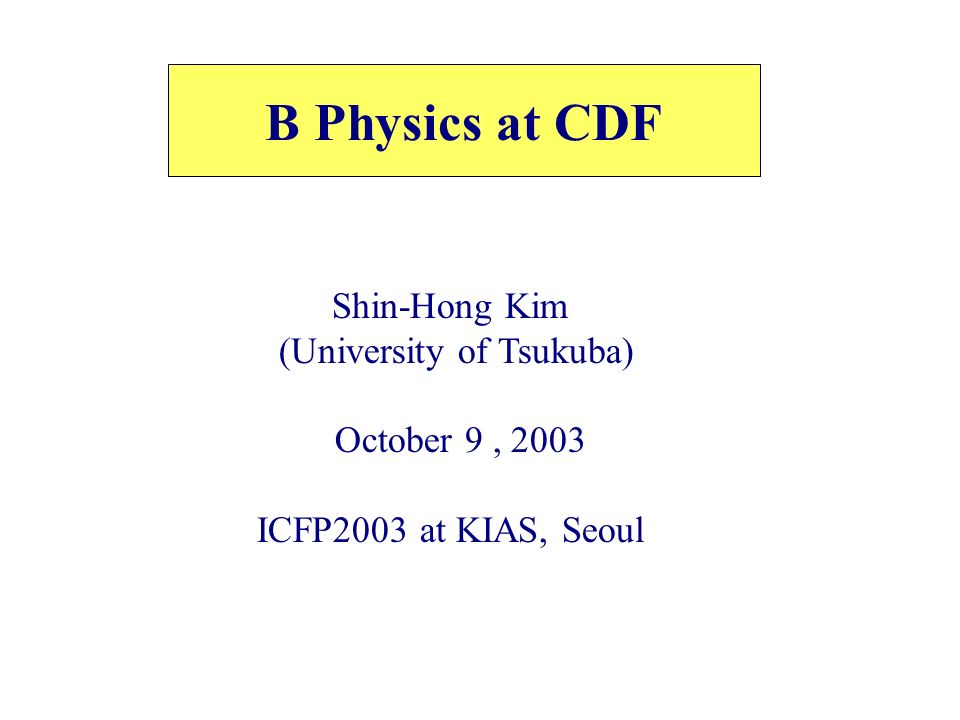 B Physics at CDF

Shin-Hong Kim
(University of Tsukuba)

October 9 , 2003

ICFP2003 at KIAS, Seoul